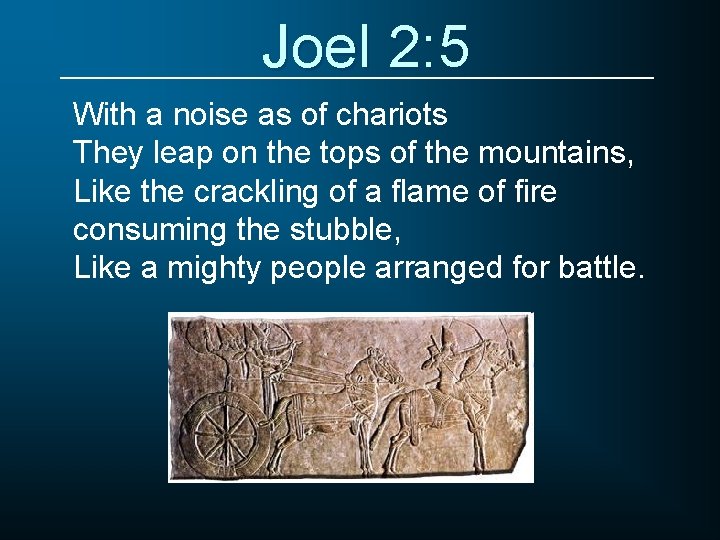 Joel 2:5

With a noise as of chariots
They leap on the tops of the mountains,
Like the crackling of a flame of fire consuming the stubble,
Like a mighty people arranged for battle.